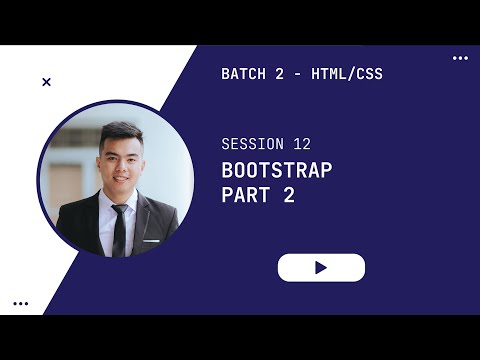 BATCH 2 - HTML/CSS

SESSION 12

BOOTSTRAP
PART 2